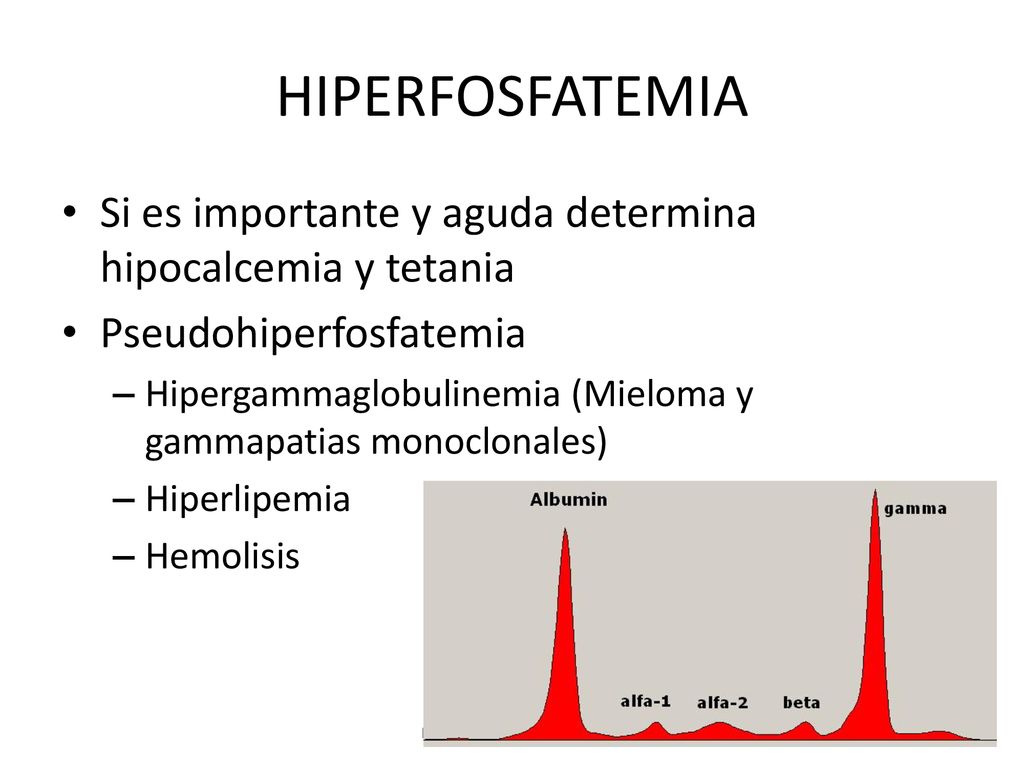 HIPERFOSFATEMIA

• Si es importante y aguda determina hipocalcemia y tetania
• Pseudohiperfosfatemia
– Hipergammaglobulinemia (Mieloma y gammapatias monoclonales)
– Hiperlipemia
– Hemolisis

Albumin
gamma
alfa-1
alfa-2
beta